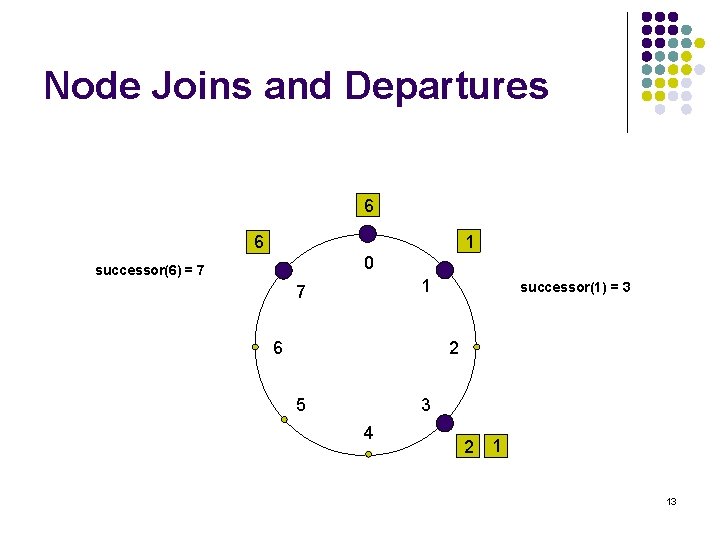 Node Joins and Departures

6

6

1

successor(6) = 7

0

7

1

successor(1) = 3

6

2

5

3

4

2 1

13